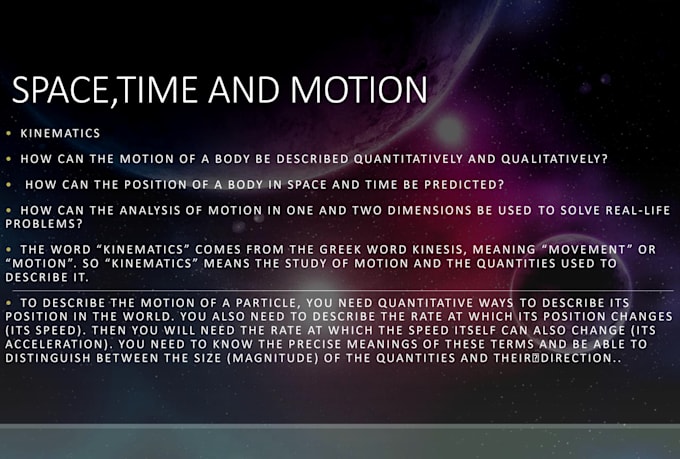 SPACE,TIME AND MOTION

• KINEMATICS

• HOW CAN THE MOTION OF A BODY BE DESCRIBED QUANTITATIVELY AND QUALITATIVELY?

• HOW CAN THE POSITION OF A BODY IN SPACE AND TIME BE PREDICTED?

• HOW CAN THE ANALYSIS OF MOTION IN ONE AND TWO DIMENSIONS BE USED TO SOLVE REAL-LIFE PROBLEMS?

• THE WORD "KINEMATICS" COMES FROM THE GREEK WORD KINESIS, MEANING "MOVEMENT" OR "MOTION". SO "KINEMATICS" MEANS THE STUDY OF MOTION AND THE QUANTITIES USED TO DESCRIBE IT.

• TO DESCRIBE THE MOTION OF A PARTICLE, YOU NEED QUANTITATIVE WAYS TO DESCRIBE ITS POSITION IN THE WORLD. YOU ALSO NEED TO DESCRIBE THE RATE AT WHICH ITS POSITION CHANGES (ITS SPEED). THEN YOU WILL NEED THE RATE AT WHICH THE SPEED ITSELF CAN ALSO CHANGE (ITS ACCELERATION). YOU NEED TO KNOW THE PRECISE MEANINGS OF THESE TERMS AND BE ABLE TO DISTINGUISH BETWEEN THE SIZE (MAGNITUDE) OF THE QUANTITIES AND THEIR DIRECTION..